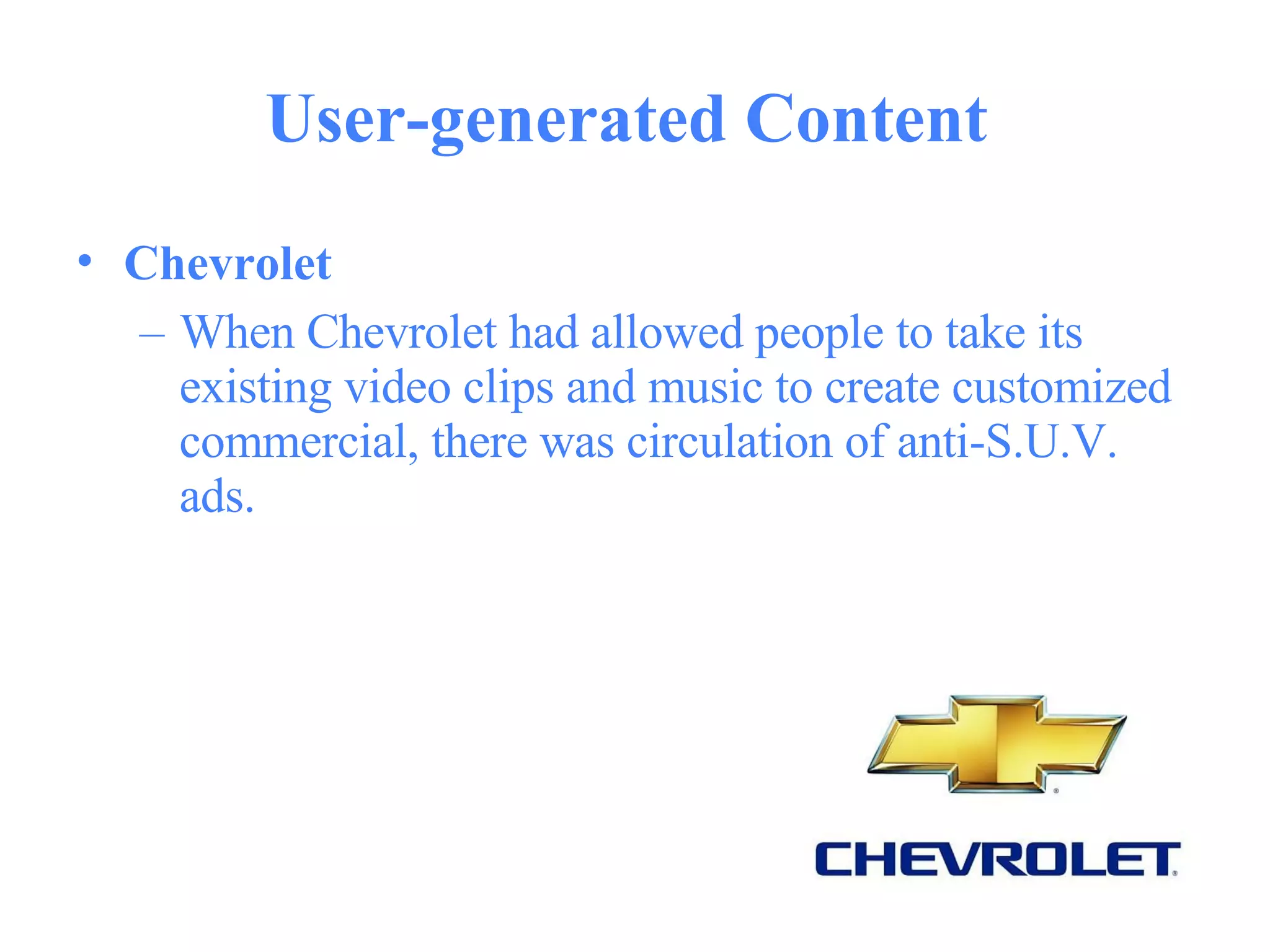 User-generated Content

• Chevrolet

– When Chevrolet had allowed people to take its existing video clips and music to create customized commercial, there was circulation of anti-S.U.V. ads.

CHEVROLET